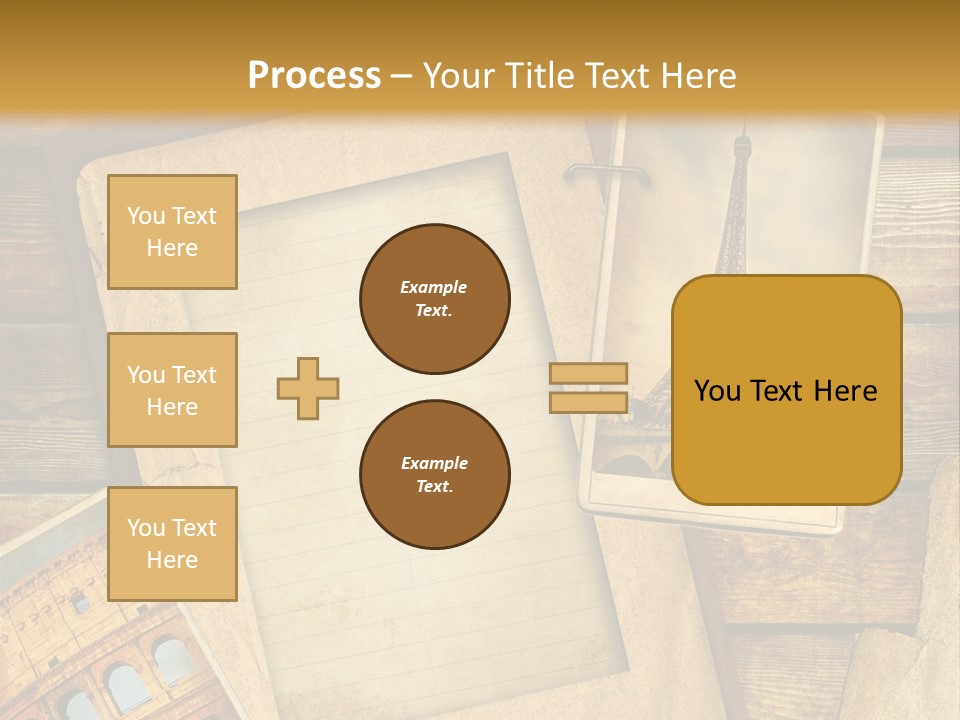 Process – Your Title Text Here

You Text Here

You Text Here

You Text Here

Example Text.

Example Text.

You Text Here